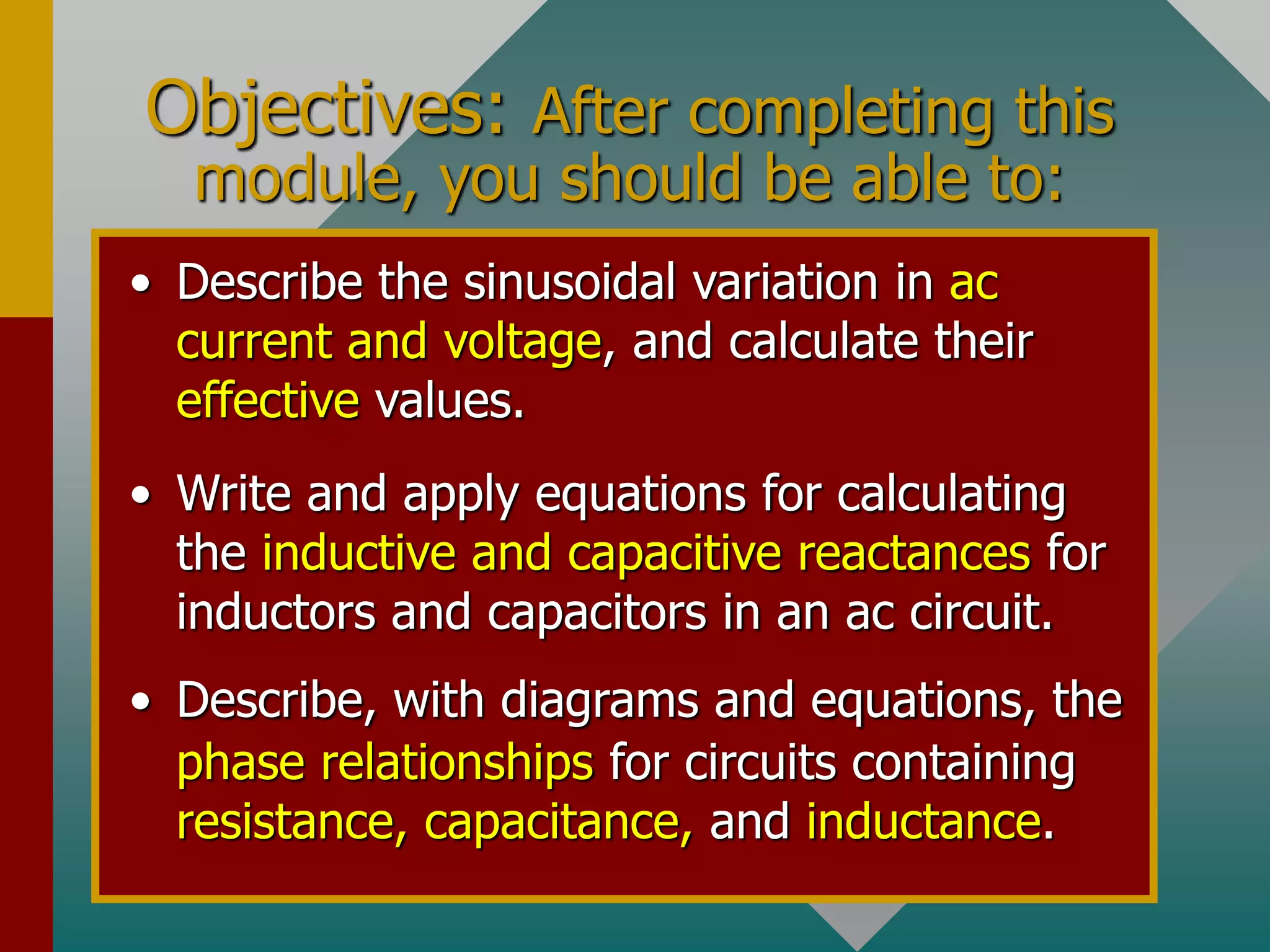 Objectives: After completing this module, you should be able to:

• Describe the sinusoidal variation in ac current and voltage, and calculate their effective values.

• Write and apply equations for calculating the inductive and capacitive reactances for inductors and capacitors in an ac circuit.

• Describe, with diagrams and equations, the phase relationships for circuits containing resistance, capacitance, and inductance.